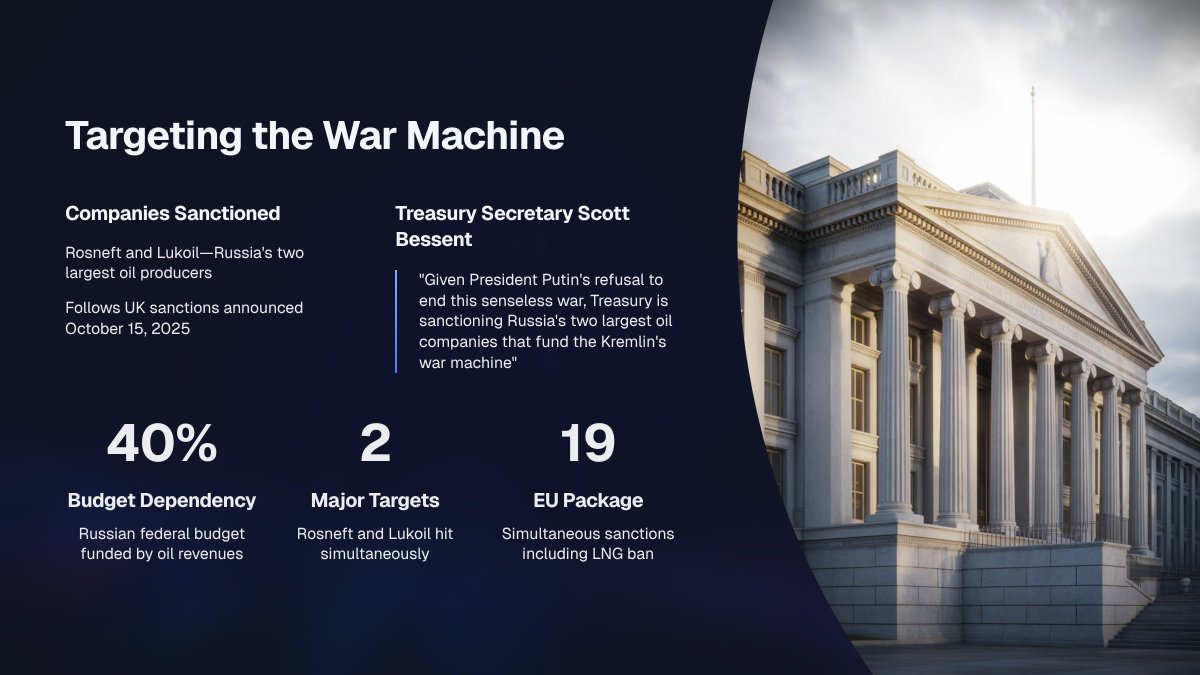 Targeting the War Machine

Companies Sanctioned

Rosneft and Lukoil—Russia's two largest oil producers

Follows UK sanctions announced October 15, 2025

Treasury Secretary Scott Bessent

"Given President Putin's refusal to end this senseless war, Treasury is sanctioning Russia's two largest oil companies that fund the Kremlin's war machine"

40%

Budget Dependency

Russian federal budget funded by oil revenues

2

Major Targets

Rosneft and Lukoil hit simultaneously

19

EU Package

Simultaneous sanctions including LNG ban